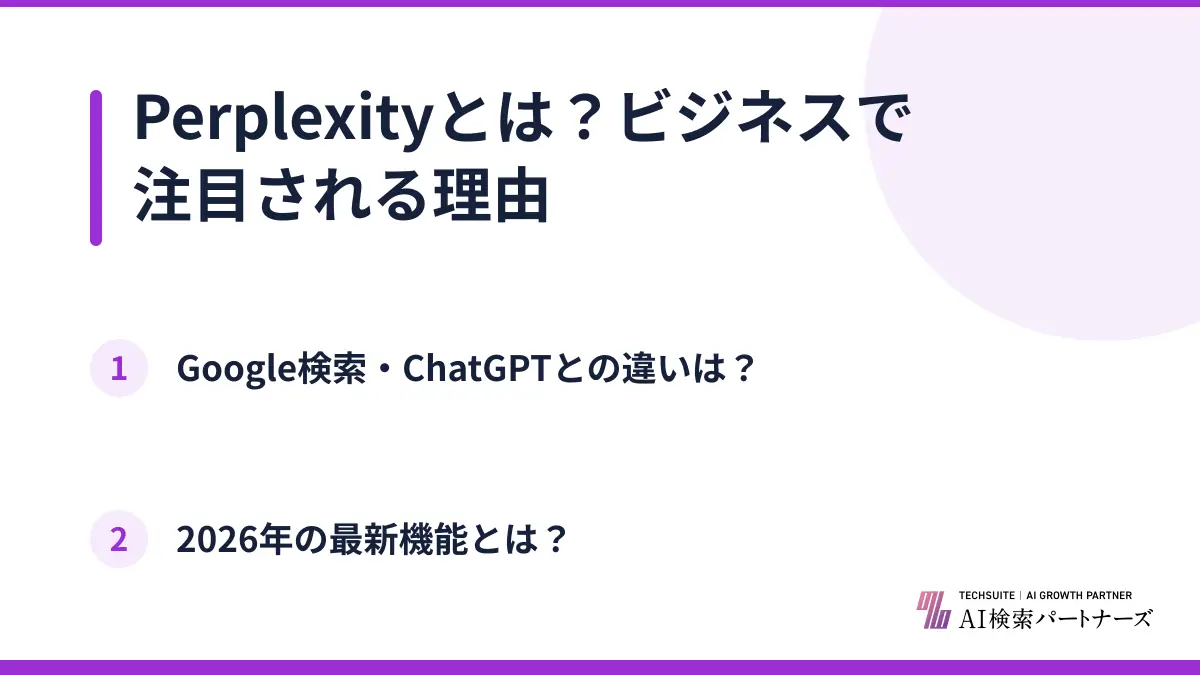 Perplexityとは？ビジネスで注目される理由

1 Google検索・ChatGPTとの違いは？

2 2026年の最新機能とは？

TECHSUITE | AI GROWTH PARTNER
AI検索パートナーズ